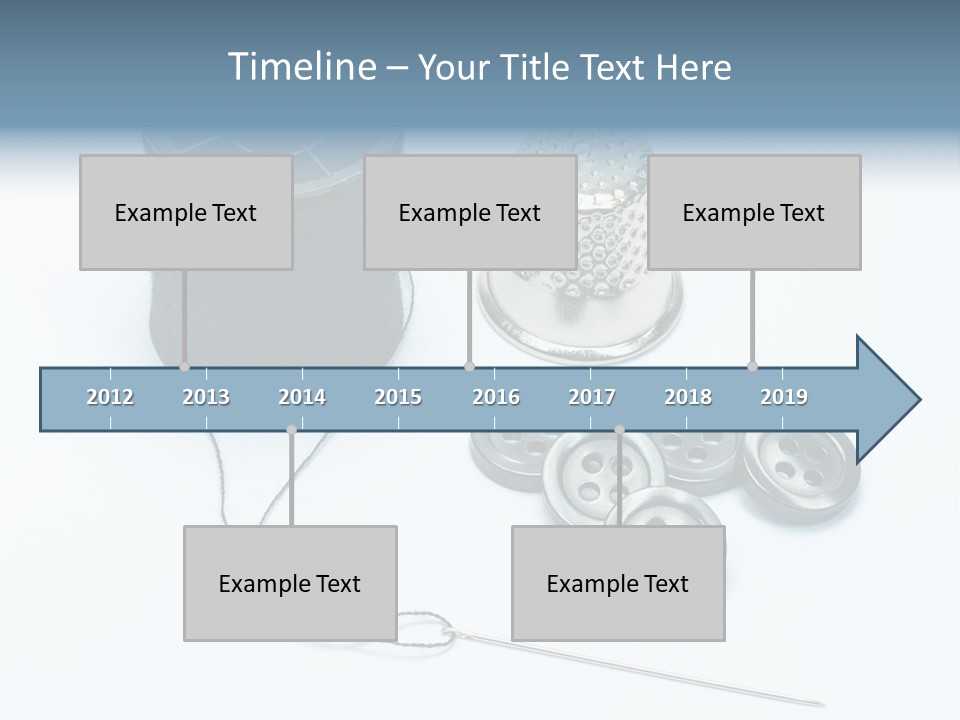 Timeline – Your Title Text Here

Example Text

Example Text

Example Text

2012 2013 2014 2015 2016 2017 2018 2019

Example Text

Example Text